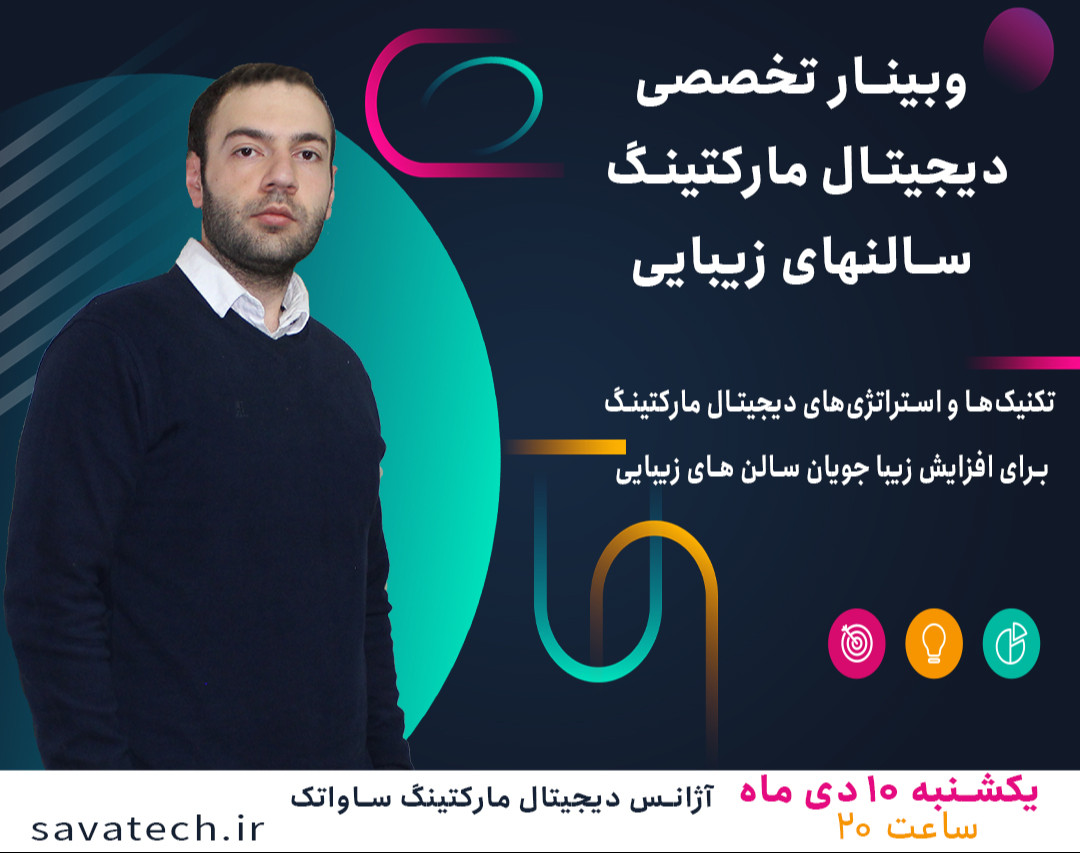 وبینار تخصصی
دیجیتال مارکتینگ
سالنهای زیبایی

تکنیک‌ها و استراتژی‌های دیجیتال مارکتینگ
برای افزایش زیبا جویان سالن های زیبایی

یکشنبه ۱۰ دی ماه
ساعت ۲۰

آژانس دیجیتال مارکتینگ ساواتک

savatech.ir